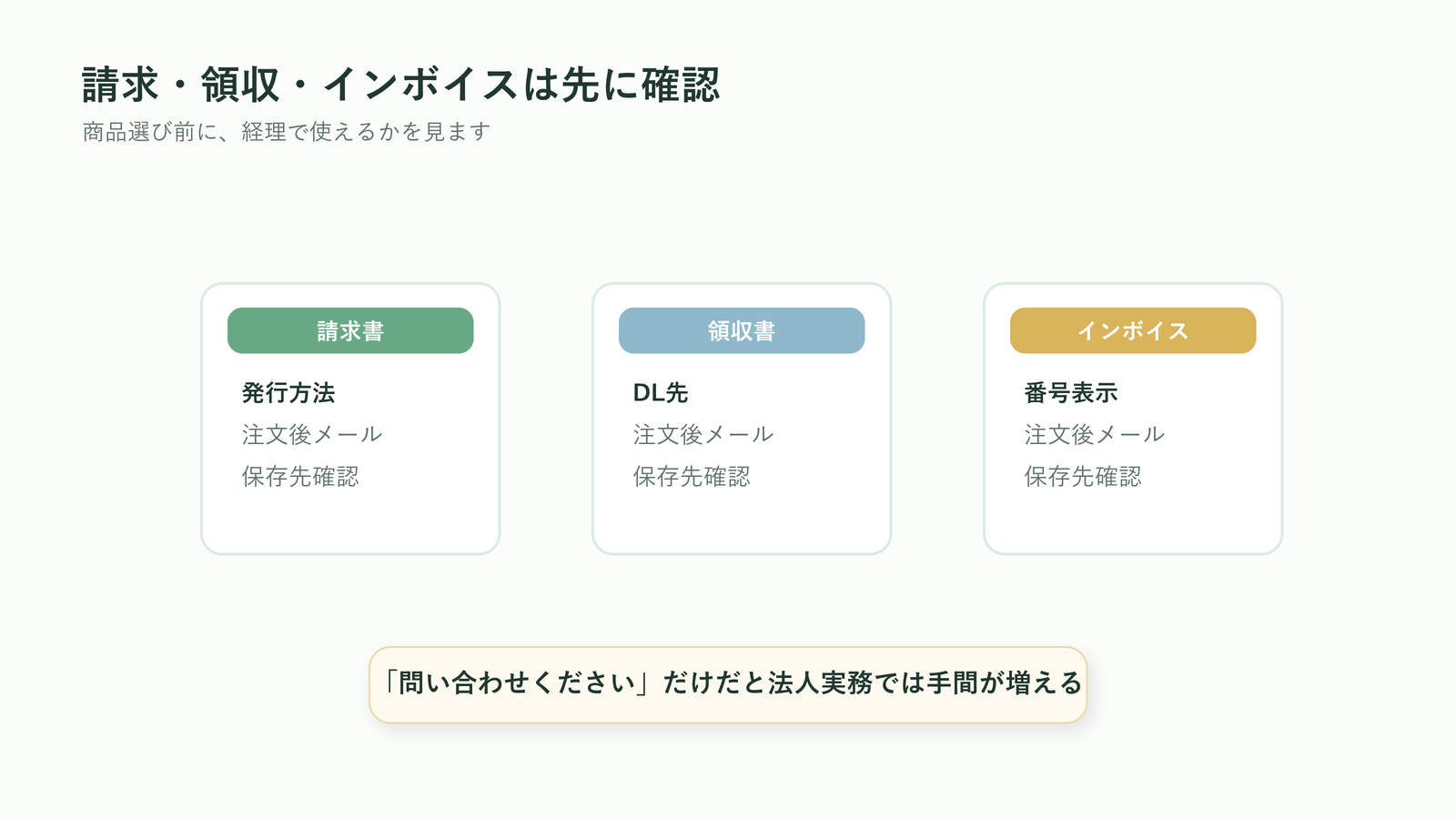 請求・領収・インボイスは先に確認
商品選び前に、経理で使えるかを見ます

請求書
発行方法
注文後メール
保存先確認

領収書
DL先
注文後メール
保存先確認

インボイス
番号表示
注文後メール
保存先確認

「問い合わせください」だけだと法人実務では手間が増える